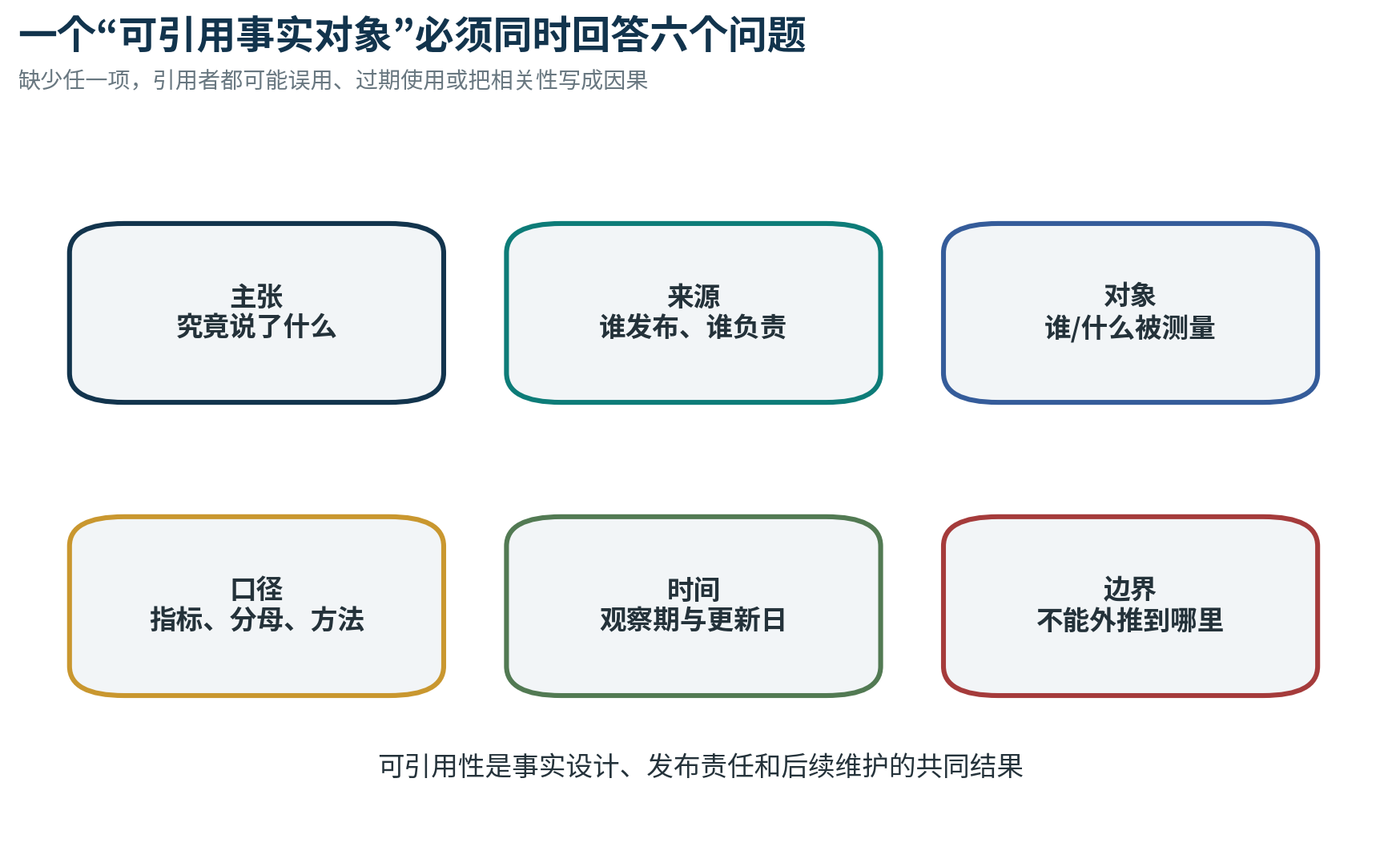 一个“可引用事实对象”必须同时回答六个问题

缺少任一项，引用者都可能误用、过期使用或把相关性写成因果

主张
究竟说了什么

来源
谁发布、谁负责

对象
谁/什么被测量

口径
指标、分母、方法

时间
观察期与更新日

边界
不能外推到哪里

可引用性是事实设计、发布责任和后续维护的共同结果